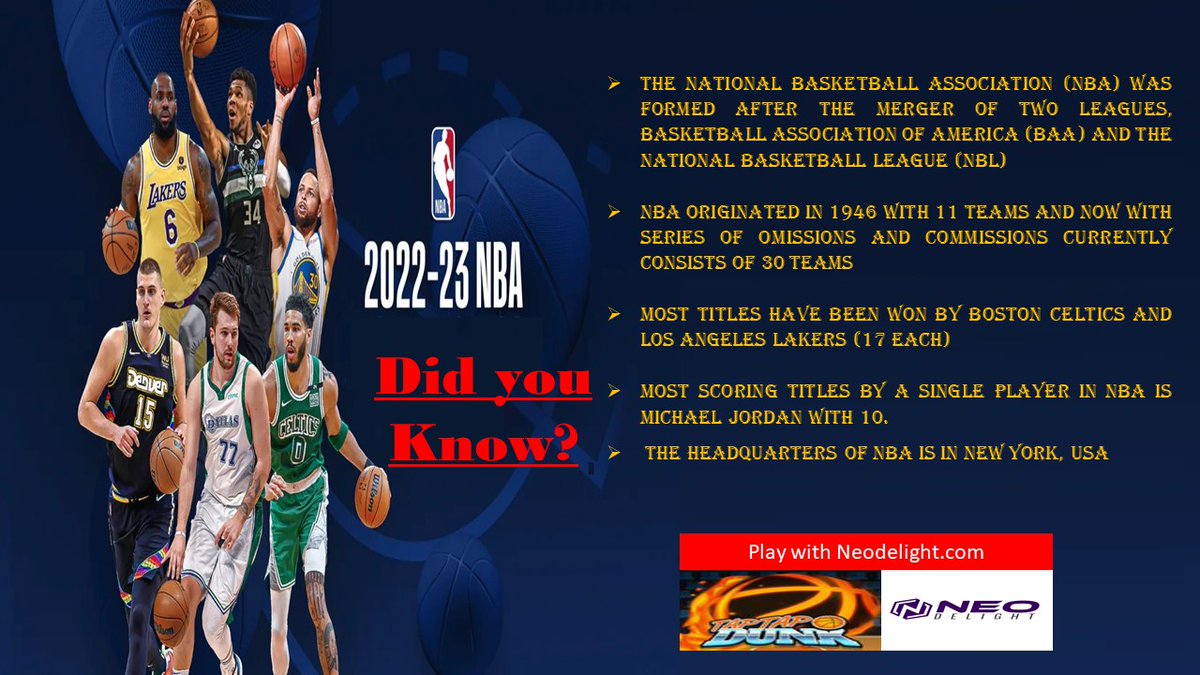 LAKERS 6

34

30

DENVER 15

DALLAS 77

CELTICS 0

NBA

2022-23 NBA

Did you Know?

➢ THE NATIONAL BASKETBALL ASSOCIATION (NBA) WAS FORMED AFTER THE MERGER OF TWO LEAGUES, BASKETBALL ASSOCIATION OF AMERICA (BAA) AND THE NATIONAL BASKETBALL LEAGUE (NBL)

➢ NBA ORIGINATED IN 1946 WITH 11 TEAMS AND NOW WITH SERIES OF OMISSIONS AND COMMISSIONS CURRENTLY CONSISTS OF 30 TEAMS

➢ MOST TITLES HAVE BEEN WON BY BOSTON CELTICS AND LOS ANGELES LAKERS (17 EACH)

➢ MOST SCORING TITLES BY A SINGLE PLAYER IN NBA IS MICHAEL JORDAN WITH 10.

➢ THE HEADQUARTERS OF NBA IS IN NEW YORK, USA

Play with Neodelight.com

TAP TAP DUNK

NEO DELIGHT